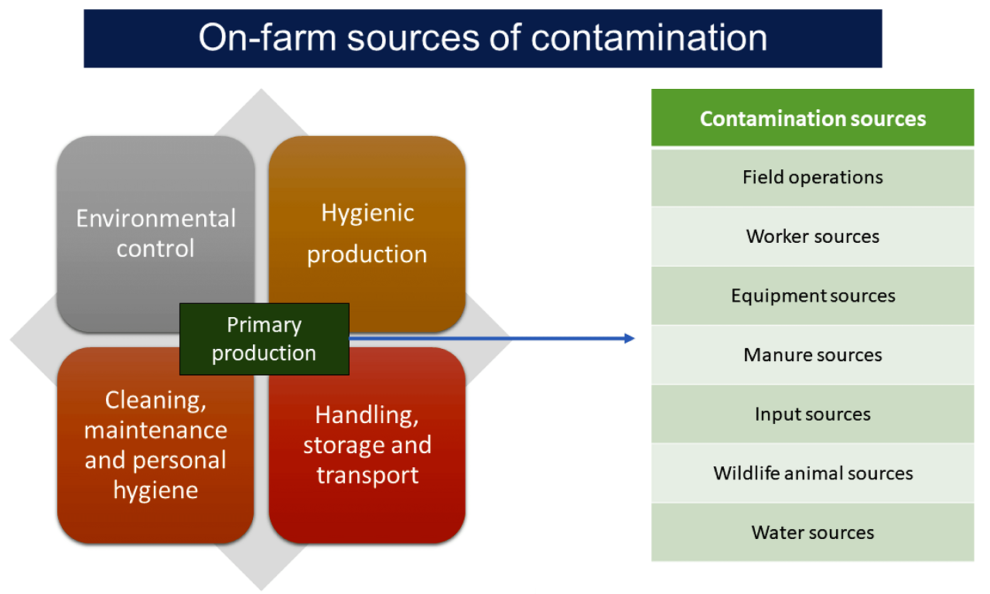 On-farm sources of contamination

Environmental control

Hygienic production

Primary production

Cleaning, maintenance and personal hygiene

Handling, storage and transport

| Contamination sources |
|---|
| Field operations |
| Worker sources |
| Equipment sources |
| Manure sources |
| Input sources |
| Wildlife animal sources |
| Water sources |